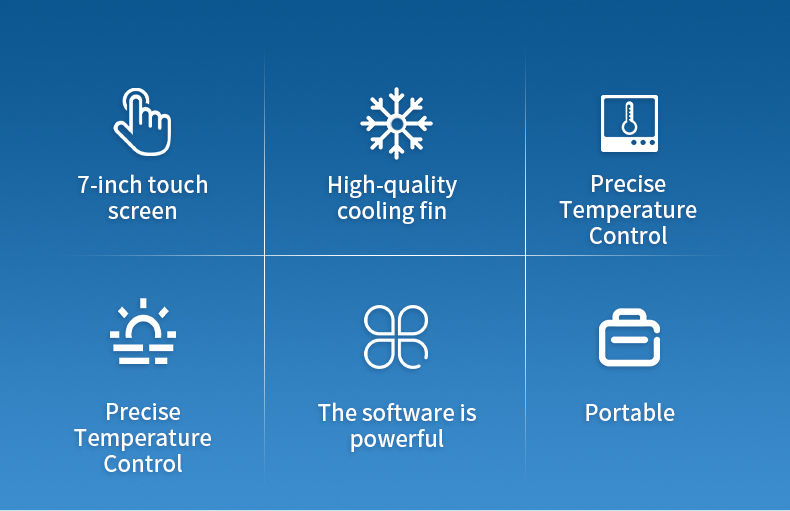 7-inch touch screen

High-quality cooling fin

Precise Temperature Control

Precise Temperature Control

The software is powerful

Portable